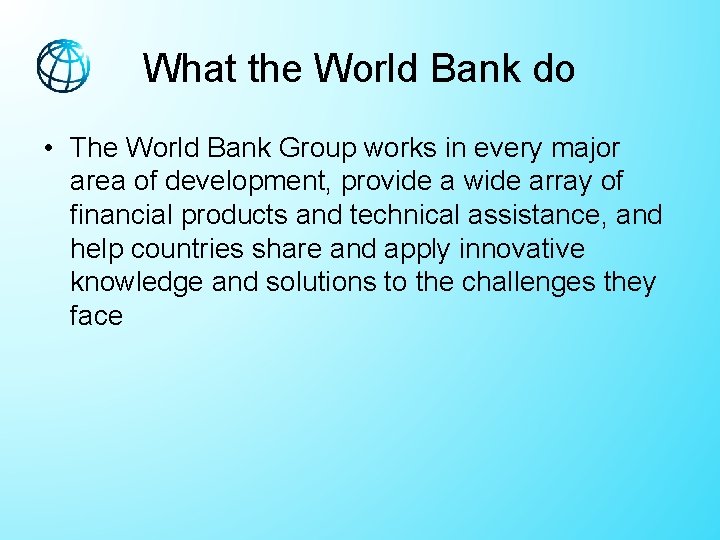 What the World Bank do

• The World Bank Group works in every major area of development, provide a wide array of financial products and technical assistance, and help countries share and apply innovative knowledge and solutions to the challenges they face